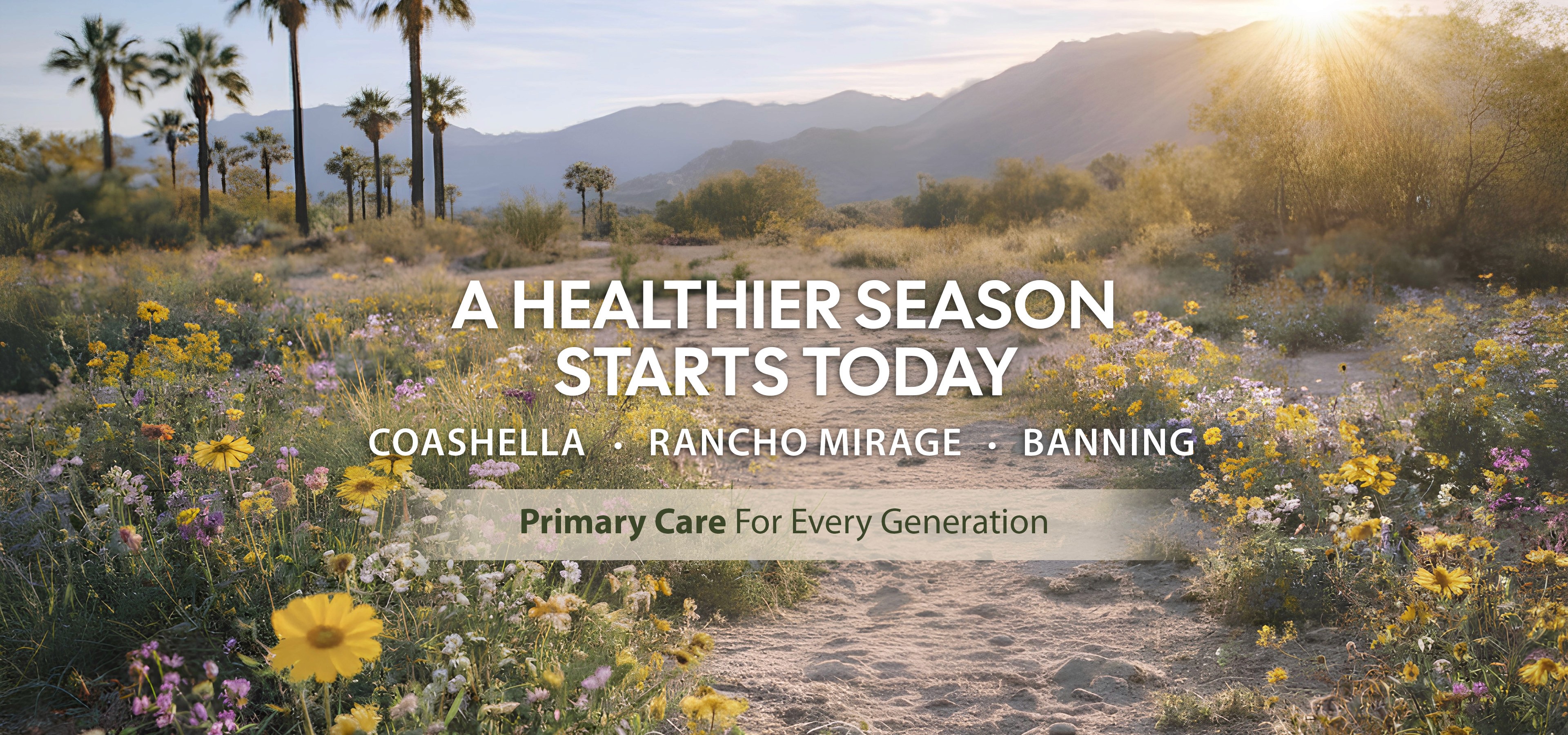 A HEALTHIER SEASON STARTS TODAY

COASHELLA · RANCHO MIRAGE · BANNING

Primary Care For Every Generation